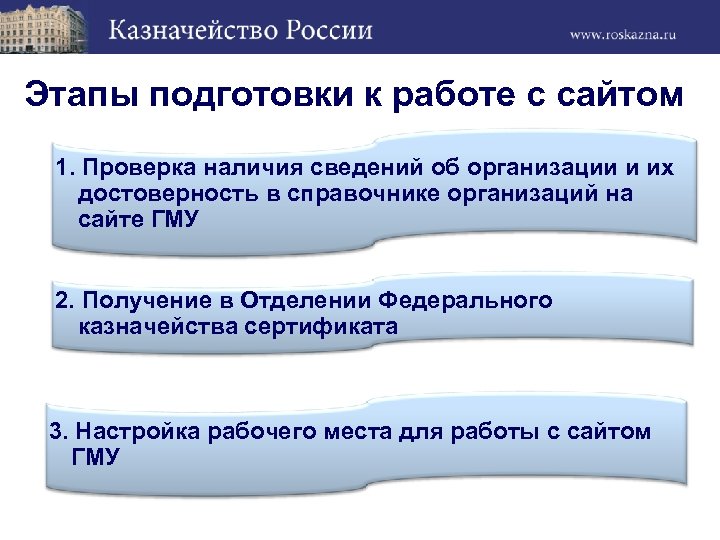 Казначейство России

www.roskazna.ru

Этапы подготовки к работе с сайтом

1. Проверка наличия сведений об организации и их достоверность в справочнике организаций на сайте ГМУ

2. Получение в Отделении Федерального казначейства сертификата

3. Настройка рабочего места для работы с сайтом ГМУ